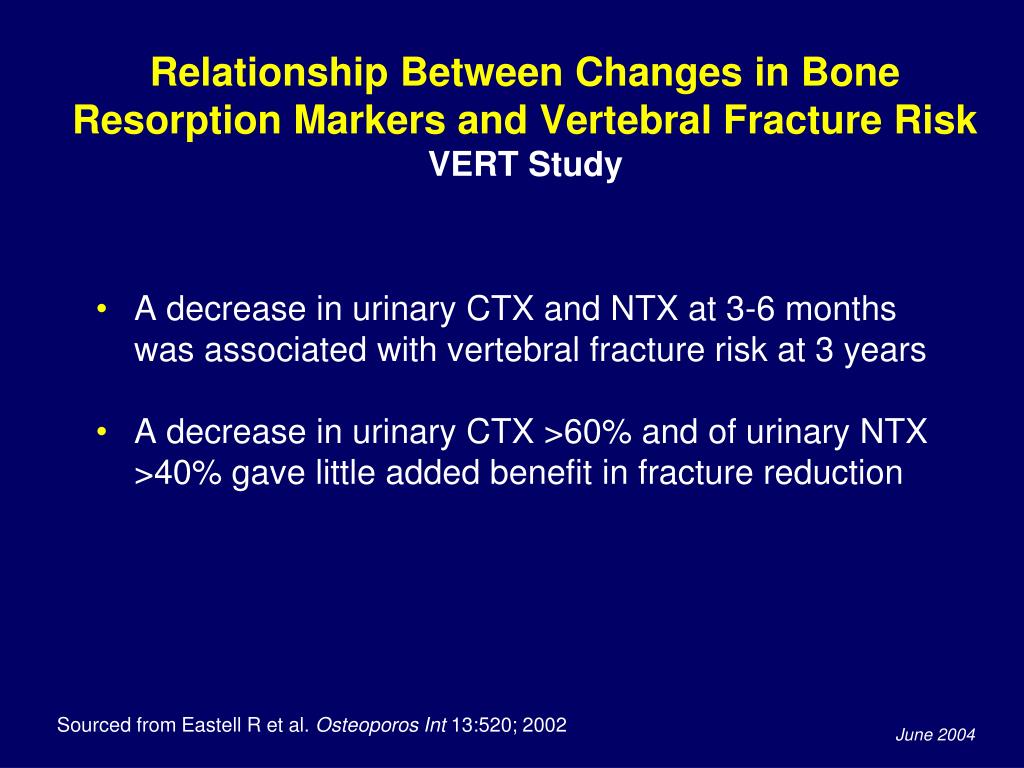 Relationship Between Changes in Bone Resorption Markers and Vertebral Fracture Risk
VERT Study

• A decrease in urinary CTX and NTX at 3-6 months was associated with vertebral fracture risk at 3 years

• A decrease in urinary CTX >60% and of urinary NTX >40% gave little added benefit in fracture reduction

Sourced from Eastell R et al. Osteoporos Int 13:520; 2002

June 2004